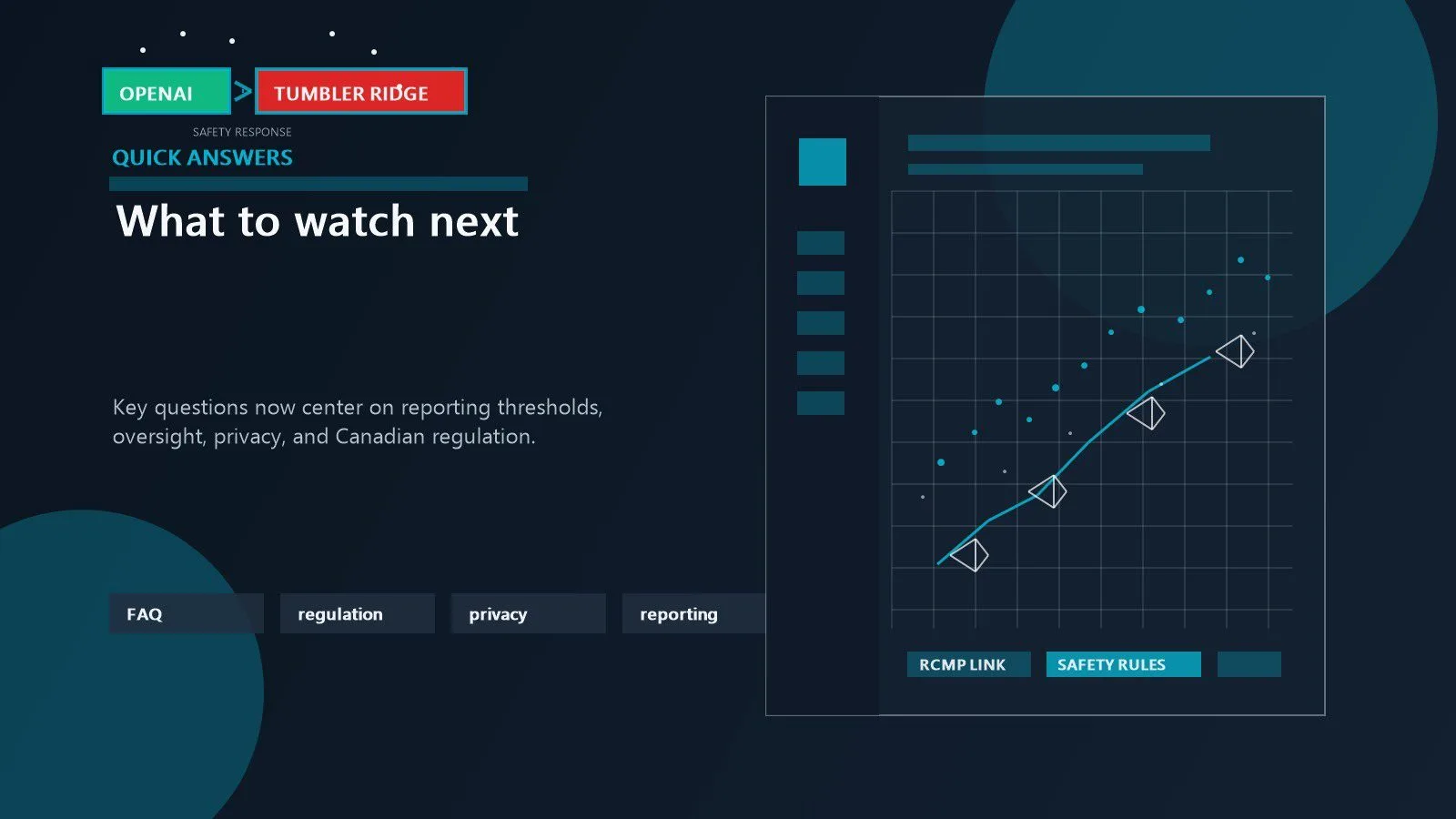 OPENAI > TUMBLER RIDGE

SAFETY RESPONSE

QUICK ANSWERS

What to watch next

Key questions now center on reporting thresholds, oversight, privacy, and Canadian regulation.

FAQ

regulation

privacy

reporting

RCMP LINK

SAFETY RULES